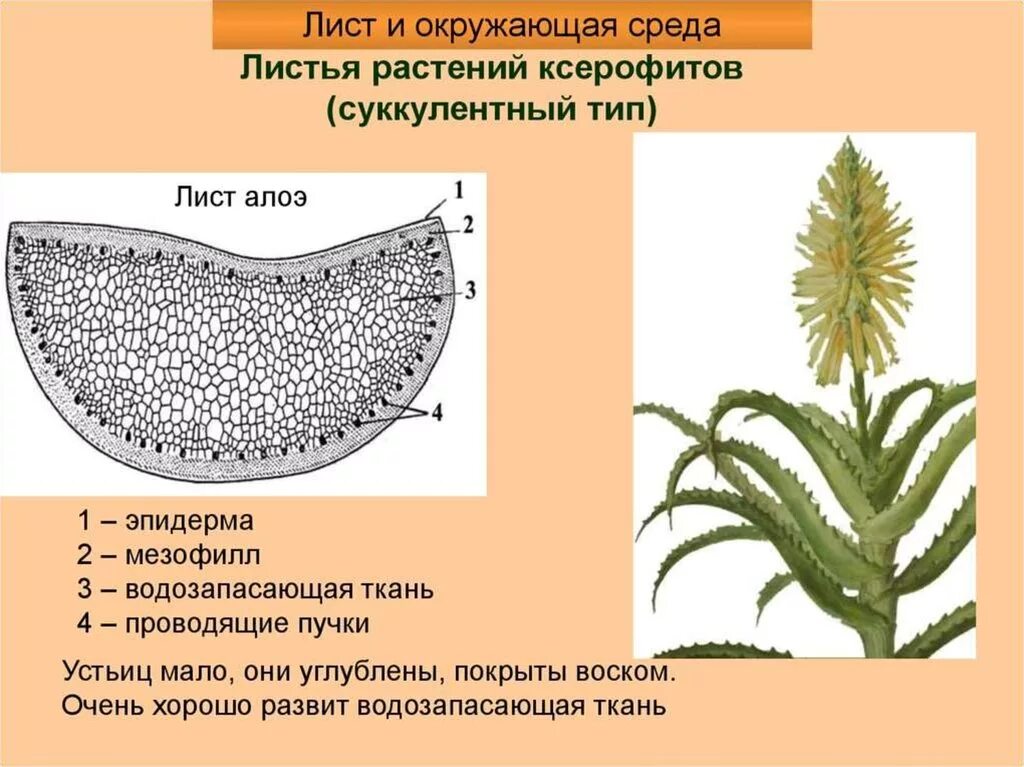 Лист и окружающая среда

Листья растений ксерофитов
(суккулентный тип)

Лист алоэ

1
2
3
4

1 – эпидерма
2 – мезофилл
3 – водозапасающая ткань
4 – проводящие пучки

Устьиц мало, они углублены, покрыты воском.
Очень хорошо развит водозапасающая ткань